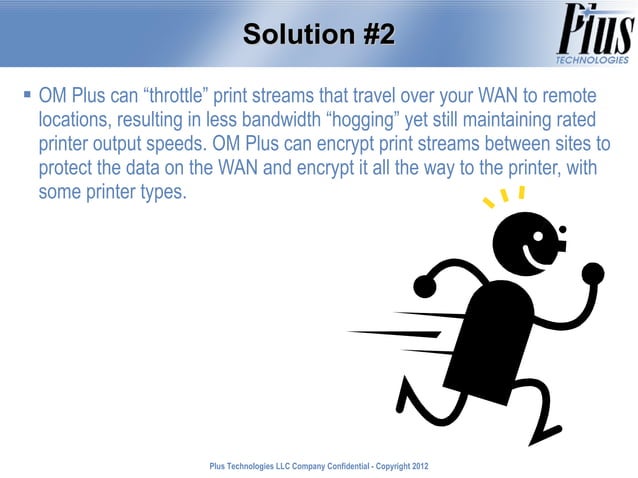 Solution #2

Plus TECHNOLOGIES

▪ OM Plus can “throttle” print streams that travel over your WAN to remote locations, resulting in less bandwidth “hogging” yet still maintaining rated printer output speeds. OM Plus can encrypt print streams between sites to protect the data on the WAN and encrypt it all the way to the printer, with some printer types.

Plus Technologies LLC Company Confidential - Copyright 2012